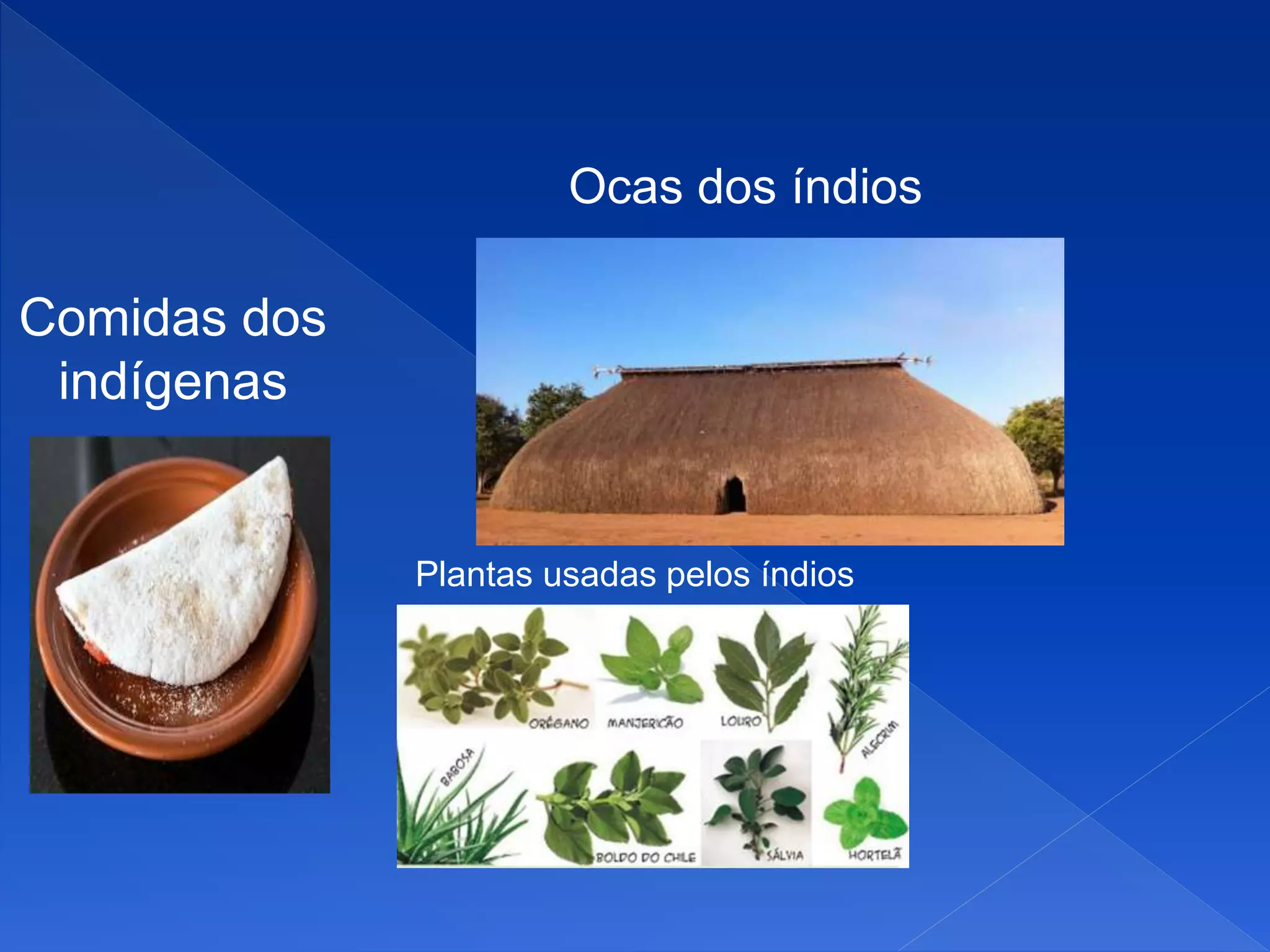 Ocas dos índios

Comidas dos indígenas

Plantas usadas pelos índios

ORÉGANO

MANJERICÃO

LOURO

ALECRIM

BABOSA

BOLDO DO CHILE

SÁLVIA

HORTELÃ